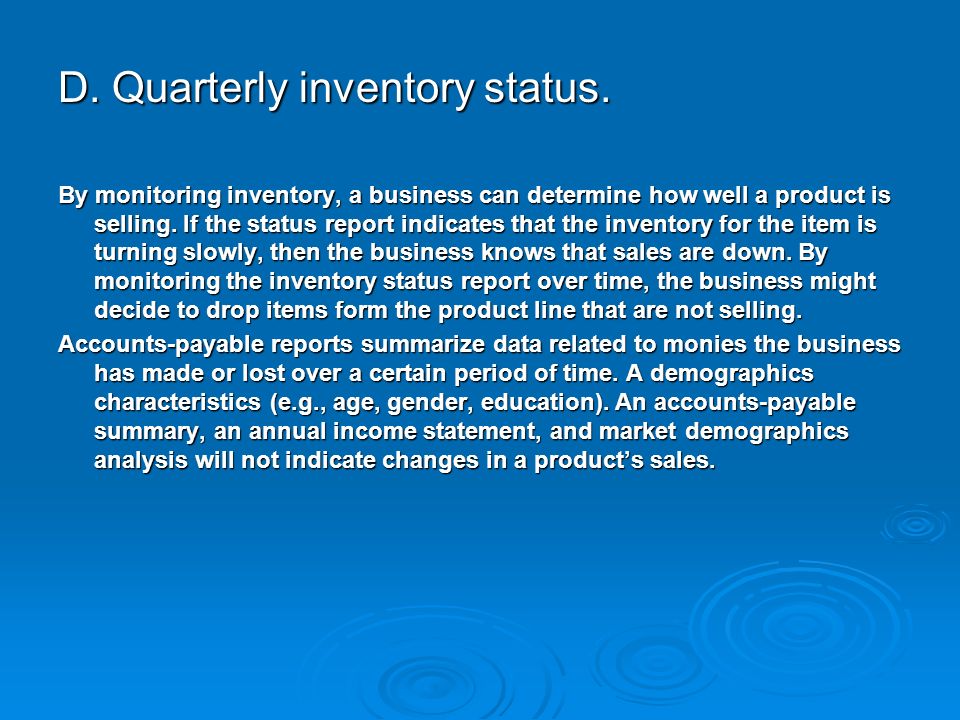 D. Quarterly inventory status.

By monitoring inventory, a business can determine how well a product is selling. If the status report indicates that the inventory for the item is turning slowly, then the business knows that sales are down. By monitoring the inventory status report over time, the business might decide to drop items form the product line that are not selling.

Accounts-payable reports summarize data related to monies the business has made or lost over a certain period of time. A demographics characteristics (e.g., age, gender, education). An accounts-payable summary, an annual income statement, and market demographics analysis will not indicate changes in a product's sales.